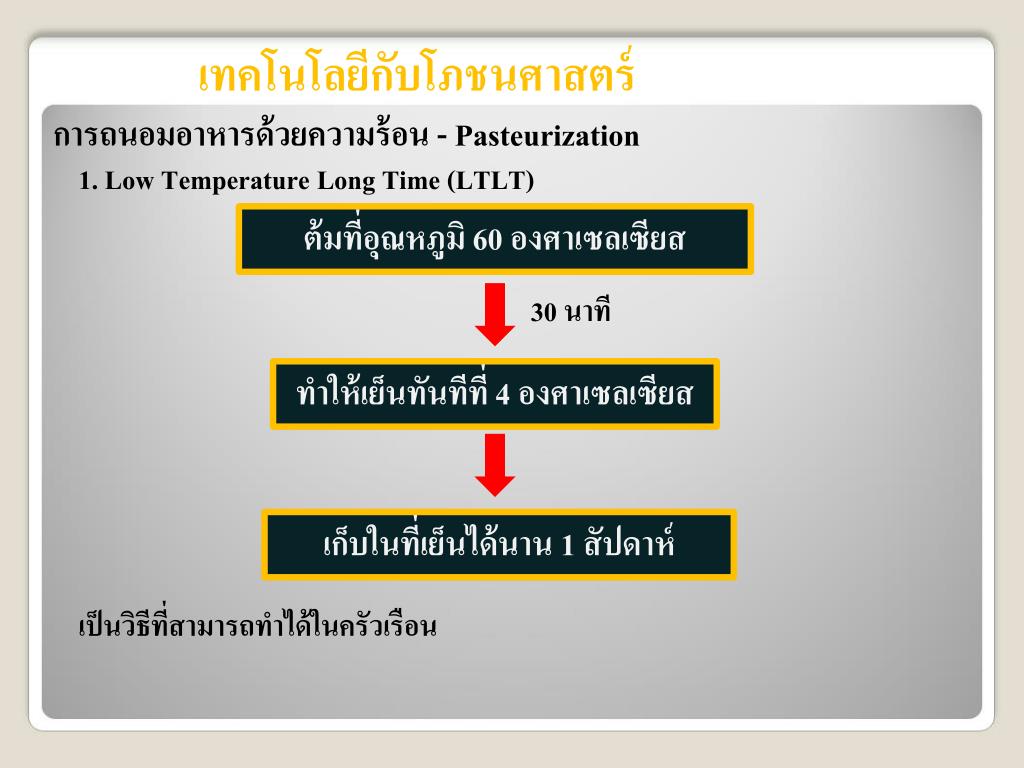 เทคโนโลยีกับโภชนศาสตร์

การถนอมอาหารด้วยความร้อน - Pasteurization

1. Low Temperature Long Time (LTLT)

ต้มที่อุณหภูมิ 60 องศาเซลเซียส

30 นาที

ทำให้เย็นทันทีที่ 4 องศาเซลเซียส

เก็บในที่เย็นได้นาน 1 สัปดาห์

เป็นวิธีที่สามารถทำได้ในครัวเรือน